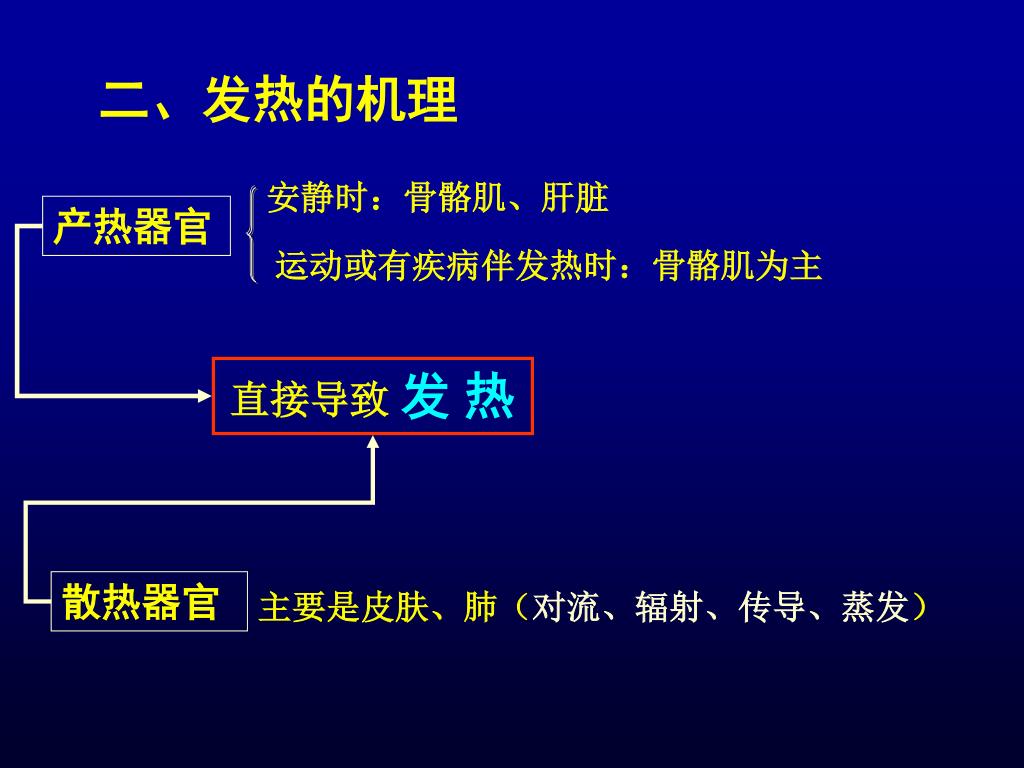 二、发热的机理

产热器官

安静时：骨骼肌、肝脏

运动或有疾病伴发热时：骨骼肌为主

直接导致 发 热

散热器官

主要是皮肤、肺（对流、辐射、传导、蒸发）